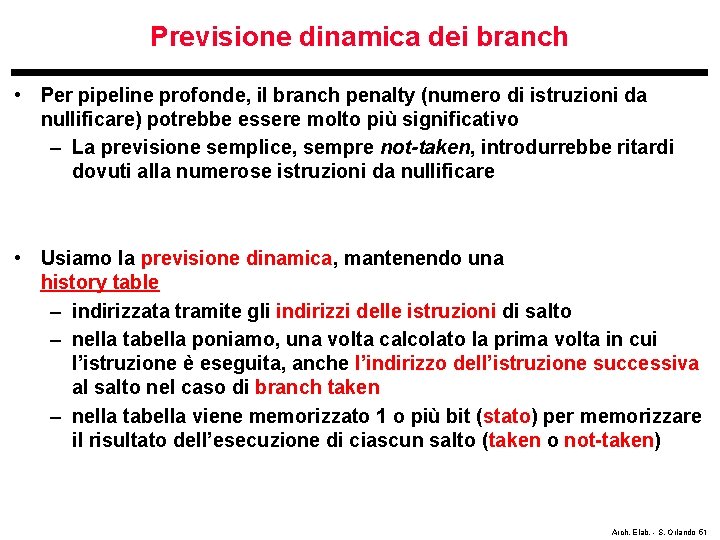 Previsione dinamica dei branch

• Per pipeline profonde, il branch penalty (numero di istruzioni da nullificare) potrebbe essere molto più significativo
– La previsione semplice, sempre not-taken, introdurrebbe ritardi dovuti alla numerose istruzioni da nullificare

• Usiamo la previsione dinamica, mantenendo una history table
– indirizzata tramite gli indirizzi delle istruzioni di salto
– nella tabella poniamo, una volta calcolato la prima volta in cui l'istruzione è eseguita, anche l'indirizzo dell'istruzione successiva al salto nel caso di branch taken
– nella tabella viene memorizzato 1 o più bit (stato) per memorizzare il risultato dell'esecuzione di ciascun salto (taken o not-taken)

Arch. Elab. - S. Orlando 61